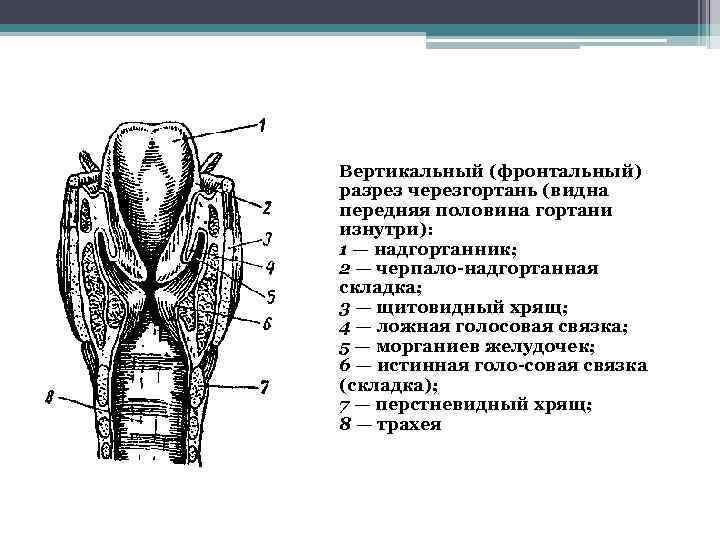 1
2
3
4
5
6
7
8

Вертикальный (фронтальный) разрез черезгортань (видна передняя половина гортани изнутри):
1 — надгортанник;
2 — черпало-надгортанная складка;
3 — щитовидный хрящ;
4 — ложная голосовая связка;
5 — морганиев желудочек;
6 — истинная голо-совая связка (складка);
7 — перстневидный хрящ;
8 — трахея